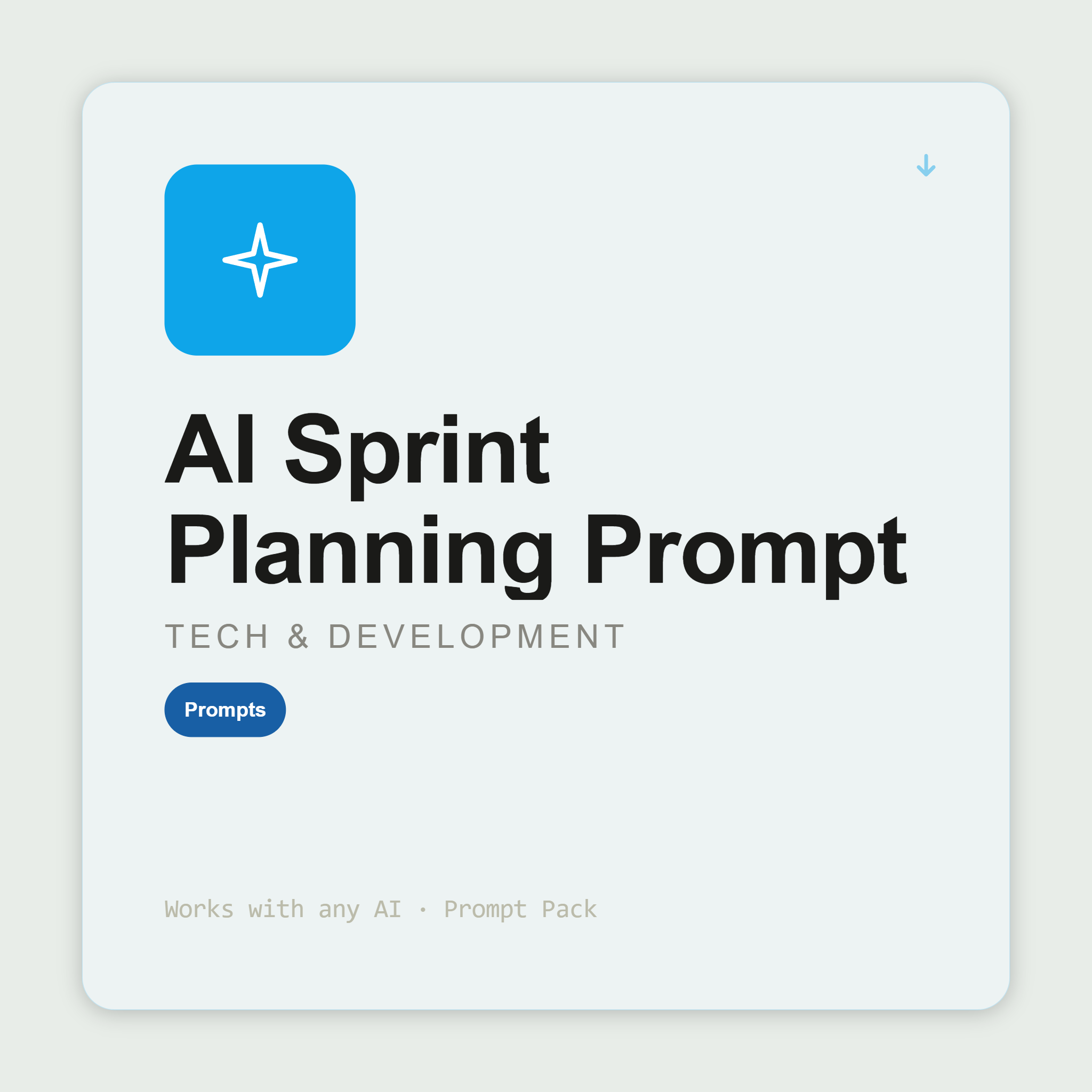 AI Sprint Planning Prompt

TECH & DEVELOPMENT

Prompts

Works with any AI · Prompt Pack